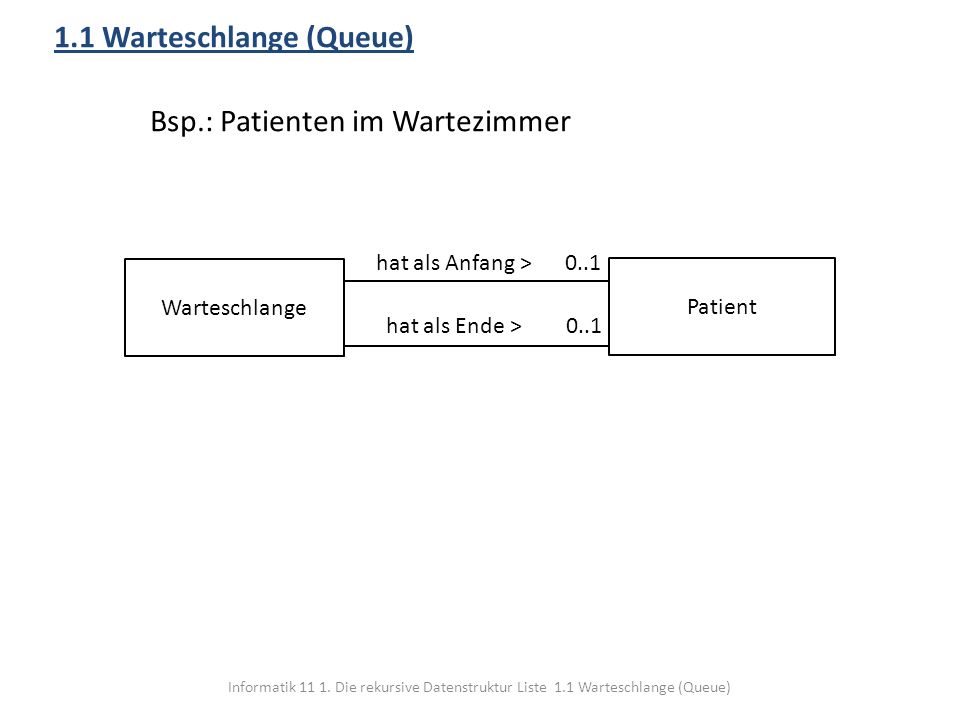 1.1 Warteschlange (Queue)

Bsp.: Patienten im Wartezimmer

Warteschlange

hat als Anfang >   0..1

hat als Ende >   0..1

Patient

Informatik 11 1. Die rekursive Datenstruktur Liste 1.1 Warteschlange (Queue)